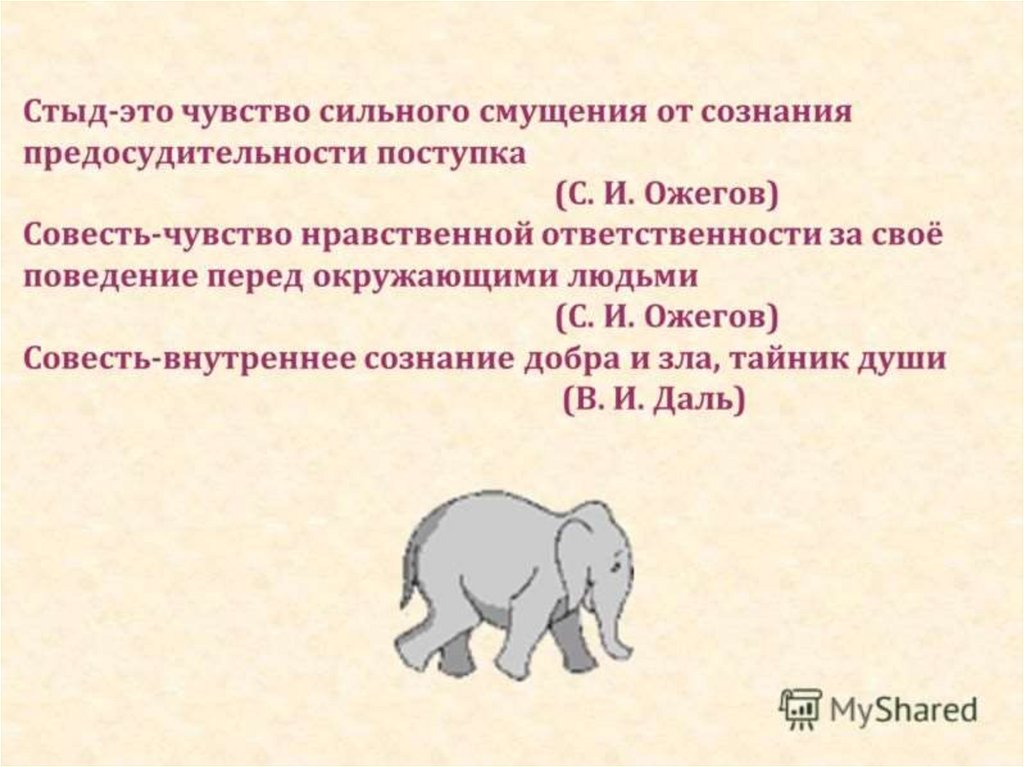 Стыд-это чувство сильного смущения от сознания предосудительности поступка
(С. И. Ожегов)
Совесть-чувство нравственной ответственности за своё поведение перед окружающими людьми
(С. И. Ожегов)
Совесть-внутреннее сознание добра и зла, тайник души
(В. И. Даль)

MyShared